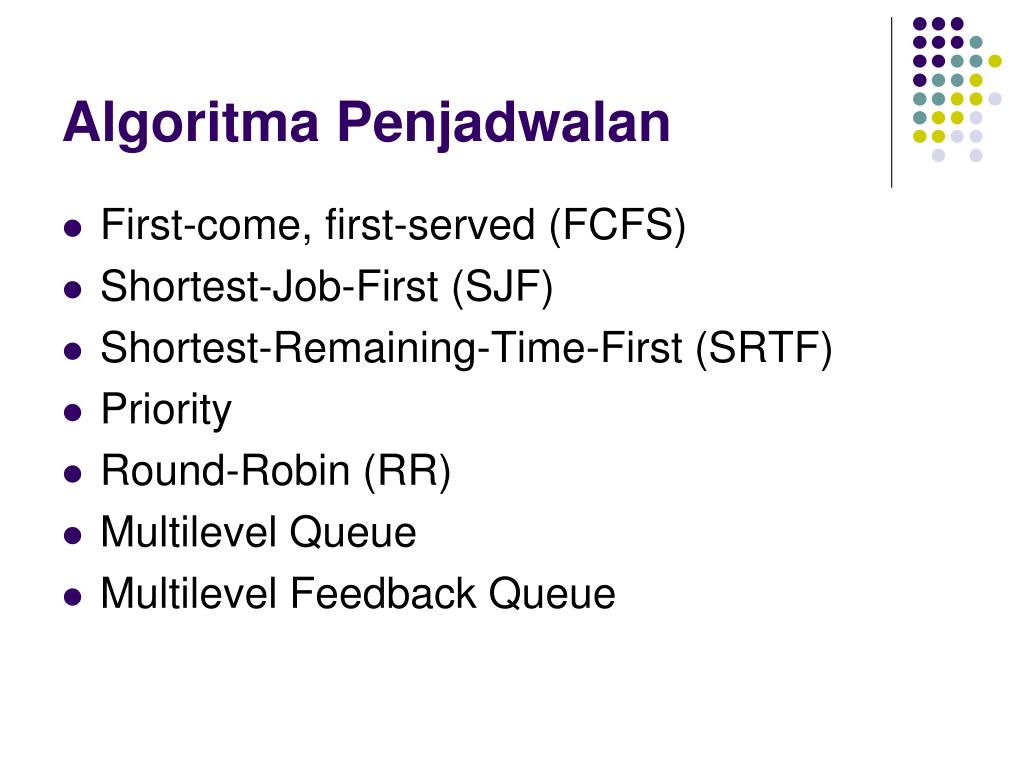 Algoritma Penjadwalan

- First-come, first-served (FCFS)
- Shortest-Job-First (SJF)
- Shortest-Remaining-Time-First (SRTF)
- Priority
- Round-Robin (RR)
- Multilevel Queue
- Multilevel Feedback Queue